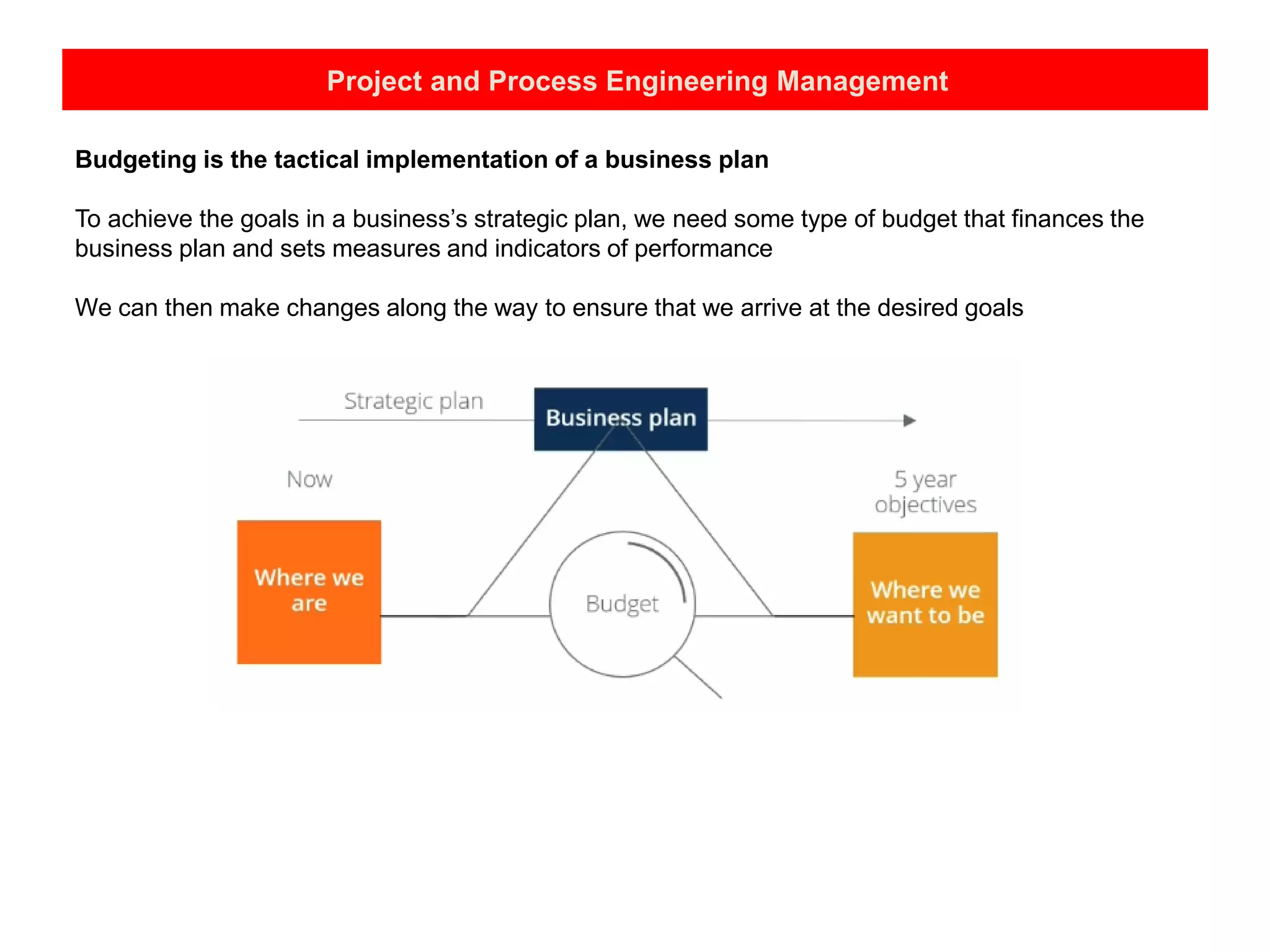 Project and Process Engineering Management

Budgeting is the tactical implementation of a business plan

To achieve the goals in a business's strategic plan, we need some type of budget that finances the business plan and sets measures and indicators of performance

We can then make changes along the way to ensure that we arrive at the desired goals

Strategic plan

Business plan

Now

5 year objectives

Where we are

Budget

Where we want to be